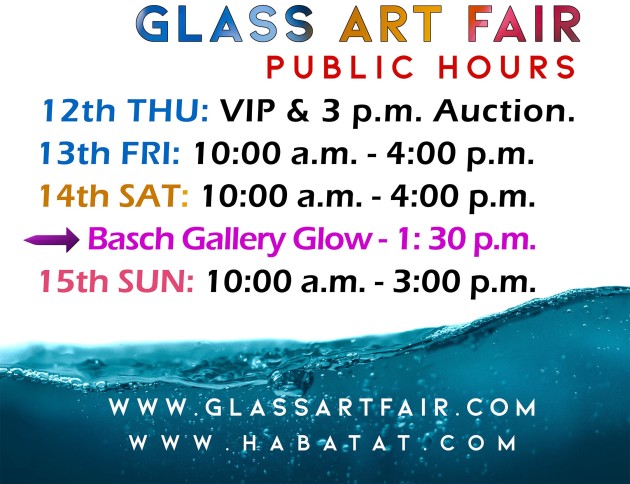 GLASS ART FAIR
PUBLIC HOURS

12th THU: VIP & 3 p.m. Auction.
13th FRI: 10:00 a.m. - 4:00 p.m.
14th SAT: 10:00 a.m. - 4:00 p.m.
Basch Gallery Glow - 1: 30 p.m.
15th SUN: 10:00 a.m. - 3:00 p.m.

WWW.GLASSARTFAIR.COM
WWW.HABATAT.COM